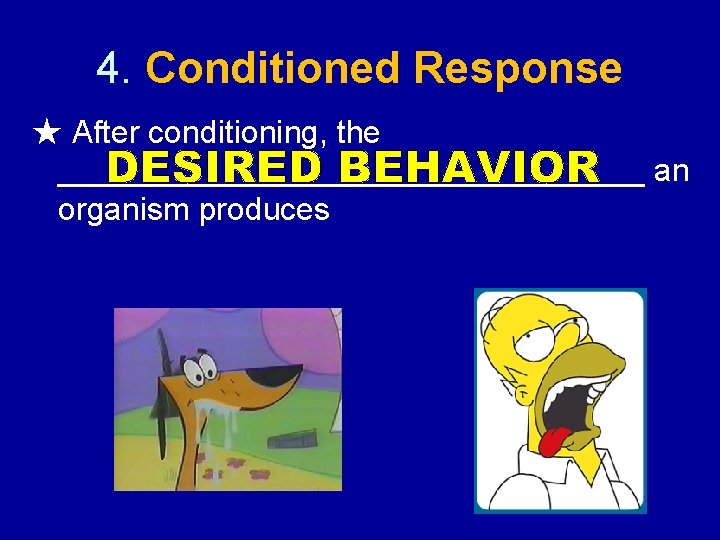 4. Conditioned Response

★ After conditioning, the DESIRED BEHAVIOR an organism produces